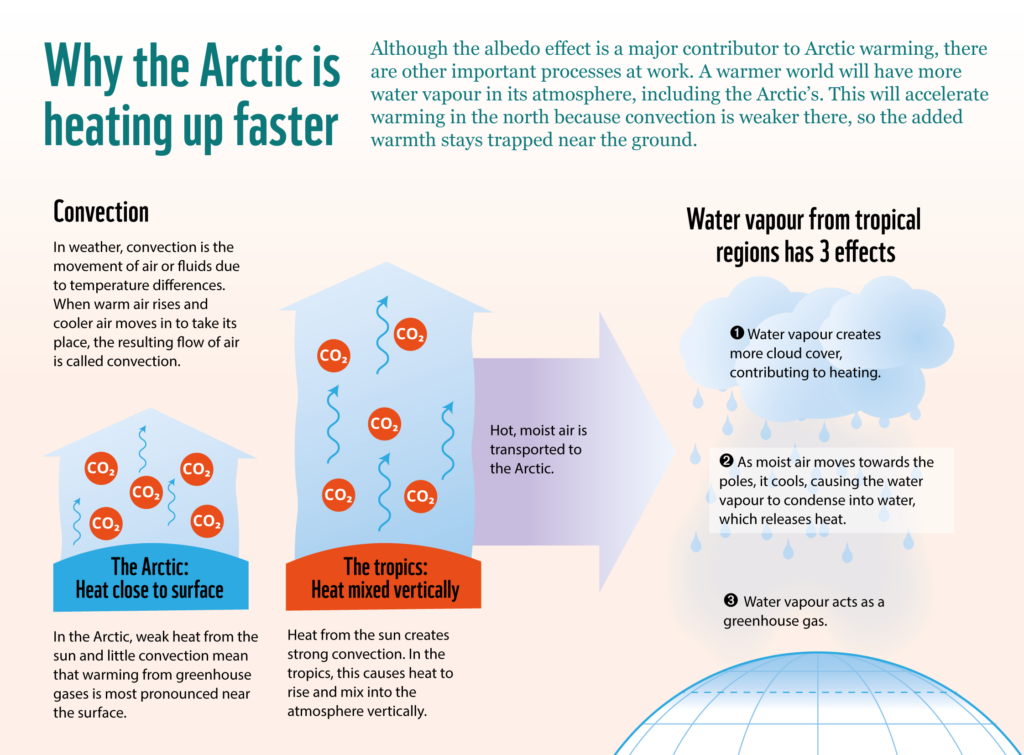 Why the Arctic is heating up faster

Although the albedo effect is a major contributor to Arctic warming, there are other important processes at work. A warmer world will have more water vapour in its atmosphere, including the Arctic's. This will accelerate warming in the north because convection is weaker there, so the added warmth stays trapped near the ground.

Convection

In weather, convection is the movement of air or fluids due to temperature differences. When warm air rises and cooler air moves in to take its place, the resulting flow of air is called convection.

$CO_2$ $CO_2$ $CO_2$ $CO_2$ $CO_2$

The Arctic: Heat close to surface

In the Arctic, weak heat from the sun and little convection mean that warming from greenhouse gases is most pronounced near the surface.

$CO_2$ $CO_2$ $CO_2$ $CO_2$ $CO_2$

The tropics: Heat mixed vertically

Heat from the sun creates strong convection. In the tropics, this causes heat to rise and mix into the atmosphere vertically.

Hot, moist air is transported to the Arctic.

Water vapour from tropical regions has 3 effects

❶ Water vapour creates more cloud cover, contributing to heating.

❷ As moist air moves towards the poles, it cools, causing the water vapour to condense into water, which releases heat.

❸ Water vapour acts as a greenhouse gas.